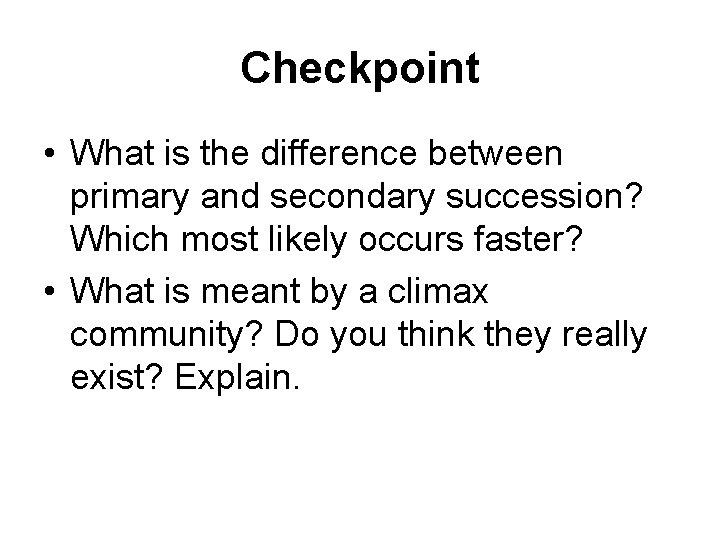 Checkpoint

• What is the difference between primary and secondary succession? Which most likely occurs faster?

• What is meant by a climax community? Do you think they really exist? Explain.